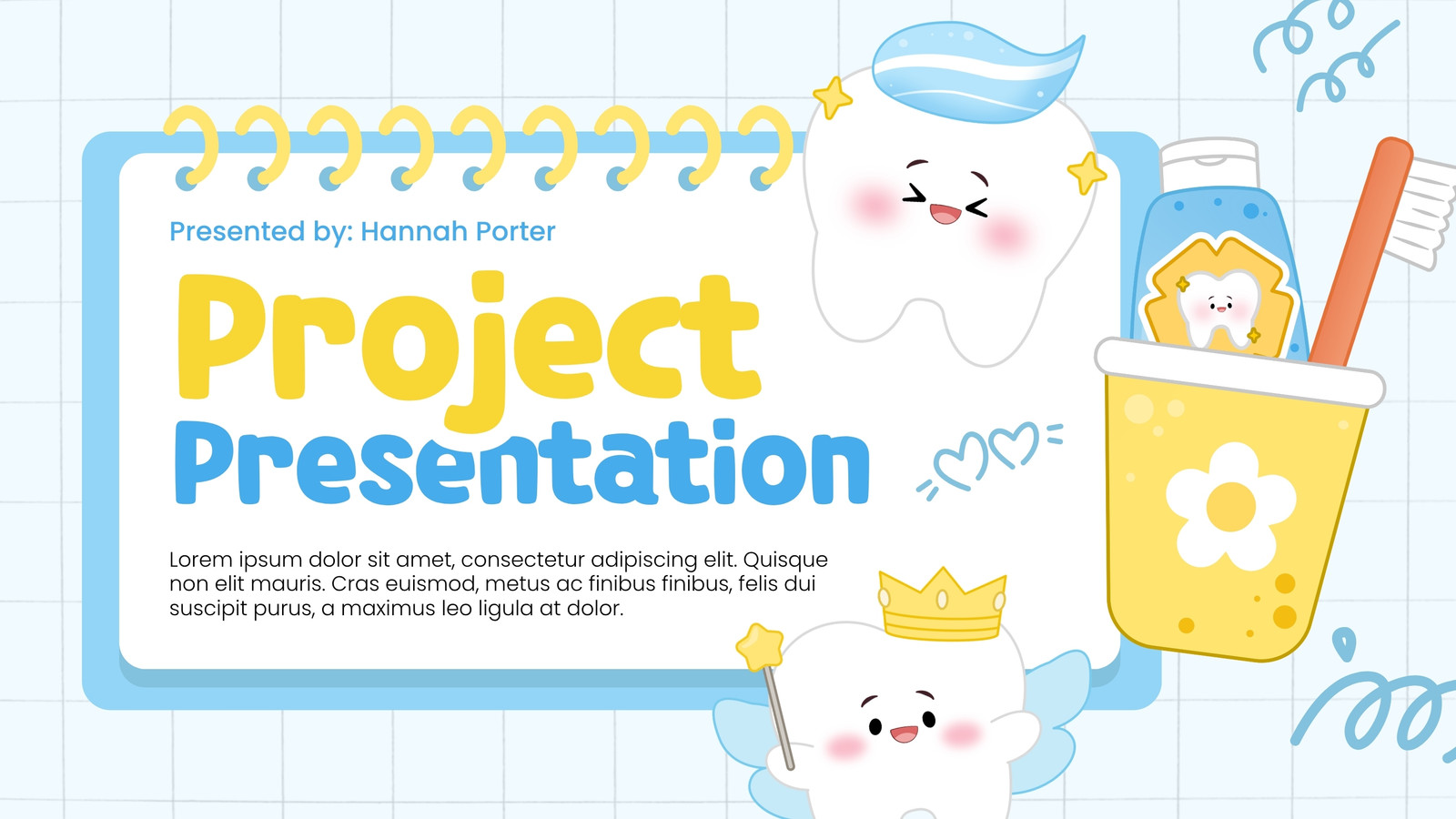 Presented by: Hannah Porter

Project Presentation

Lorem ipsum dolor sit amet, consectetur adipiscing elit. Quisque non elit mauris. Cras euismod, metus ac finibus finibus, felis dui suscipit purus, a maximus leo ligula at dolor.